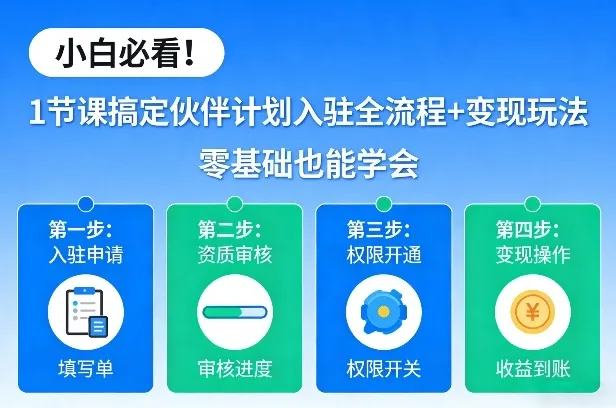 小白必看!

1节课搞定伙伴计划入驻全流程+变现玩法
零基础也能学会

第一步:
入驻申请

填写单

第二步:
资质审核

审核进度

第三步:
权限开通

权限开关

第四步:
变现操作

¥

收益到账